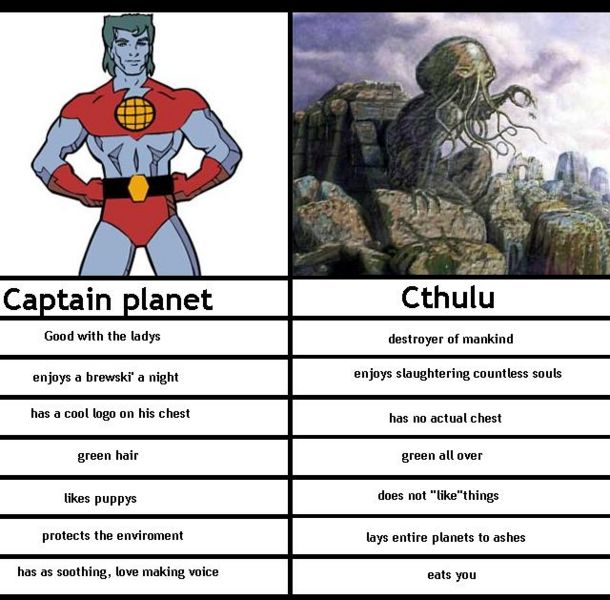 | Captain planet | Cthulu |
|---|---|
| Good with the ladys | destroyer of mankind |
| enjoys a brewski' a night | enjoys slaughtering countless souls |
| has a cool logo on his chest | has no actual chest |
| green hair | green all over |
| likes puppys | does not "like"things |
| protects the enviroment | lays entire planets to ashes |
| has as soothing, love making voice | eats you |